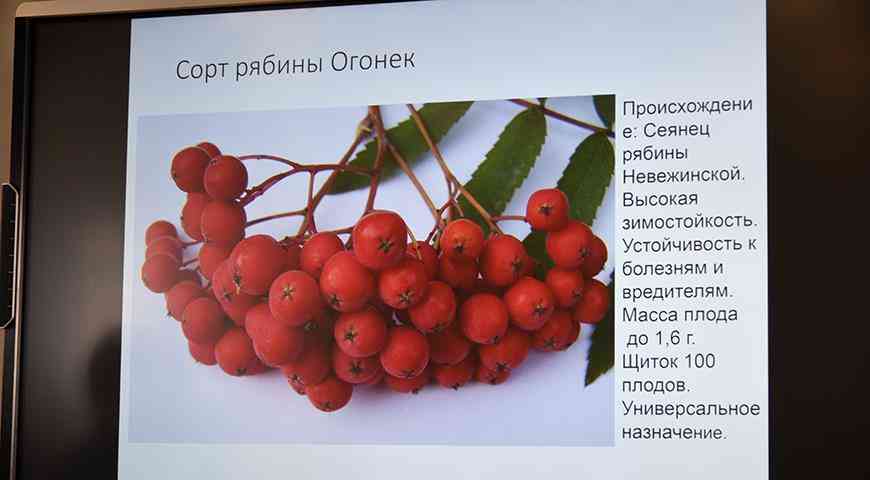 Сорт рябины Огонек

Происхождение: Сеянец рябины Невежинской. Высокая зимостойкость. Устойчивость к болезням и вредителям. Масса плода до 1,6 г. Щиток 100 плодов. Универсальное назначение.